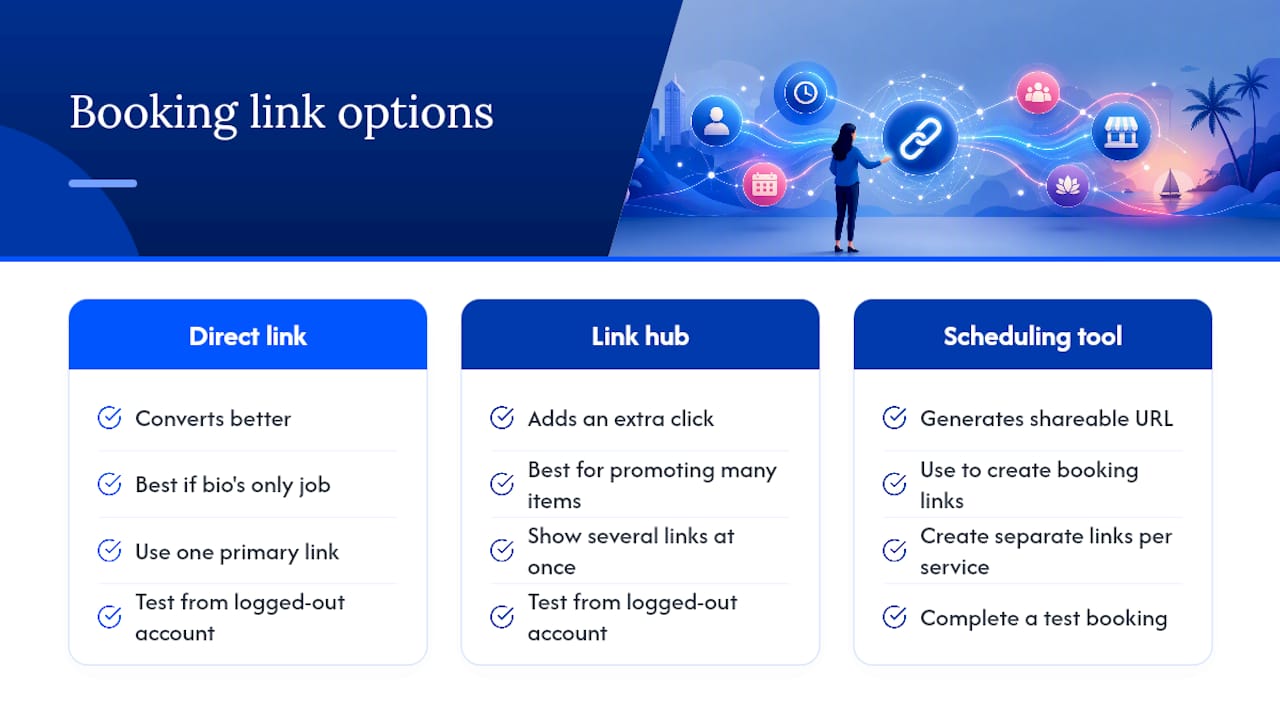 Booking link options

Direct link

Converts better

Best if bio's only job

Use one primary link

Test from logged-out account

Link hub

Adds an extra click

Best for promoting many items

Show several links at once

Test from logged-out account

Scheduling tool

Generates shareable URL

Use to create booking links

Create separate links per service

Complete a test booking